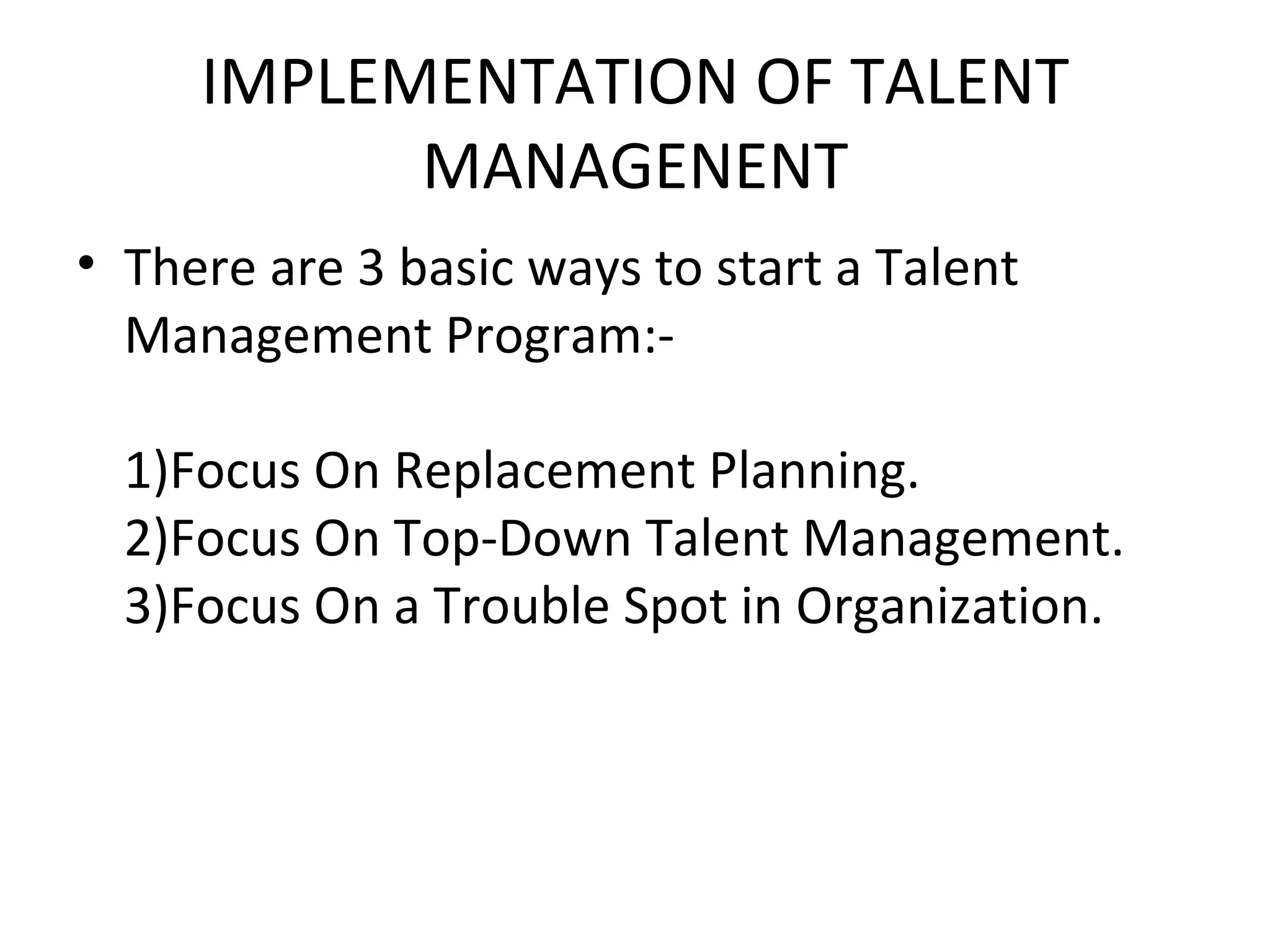 IMPLEMENTATION OF TALENT MANAGENENT

• There are 3 basic ways to start a Talent Management Program:-

1)Focus On Replacement Planning.
2)Focus On Top-Down Talent Management.
3)Focus On a Trouble Spot in Organization.